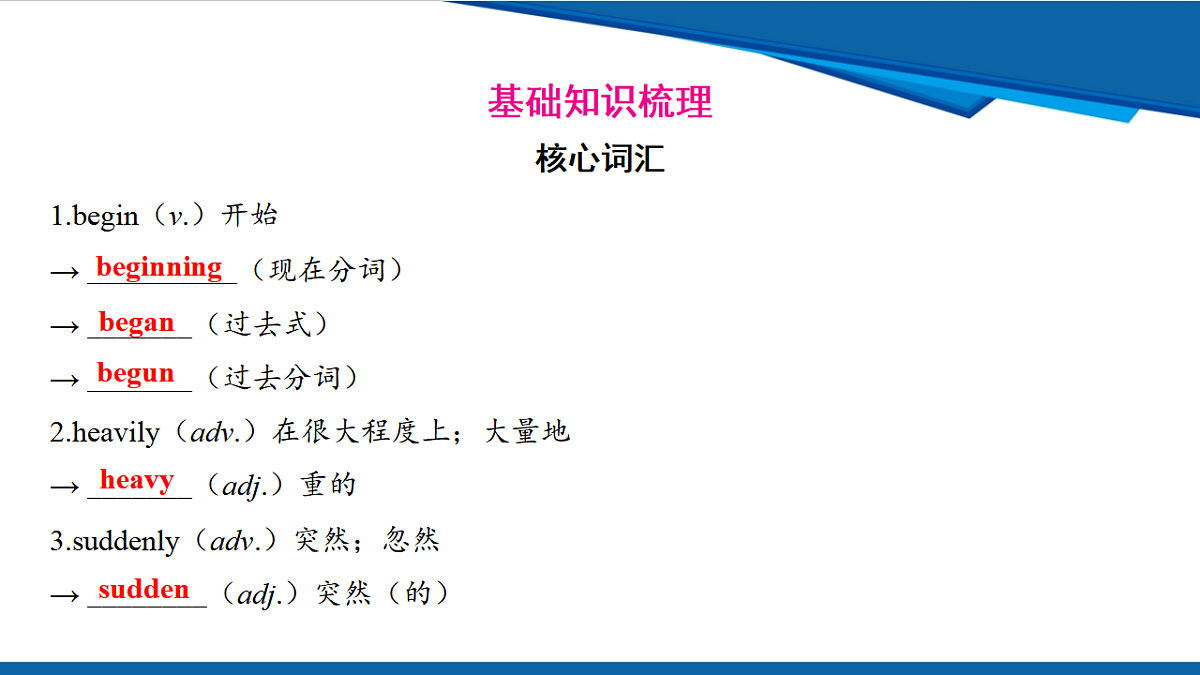 基础知识梳理

核心词汇

1.begin（v.）开始

→ beginning（现在分词）

→ began（过去式）

→ begun（过去分词）

2.heavily（adv.）在很大程度上；大量地

→ heavy（adj.）重的

3.suddenly（adv.）突然；忽然

→ sudden（adj.）突然（的）